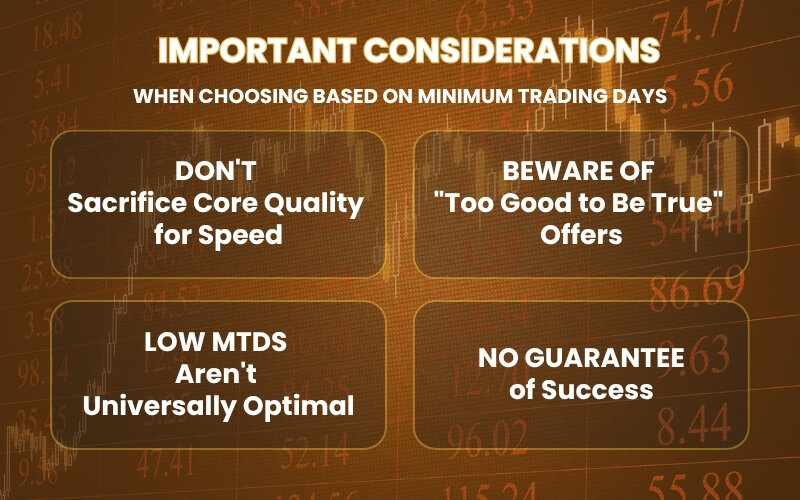 IMPORTANT CONSIDERATIONS

WHEN CHOOSING BASED ON MINIMUM TRADING DAYS

DON'T
Sacrifice Core Quality for Speed

BEWARE OF
"Too Good to Be True" Offers

LOW MTDS
Aren't
Universally Optimal

NO GUARANTEE
of Success